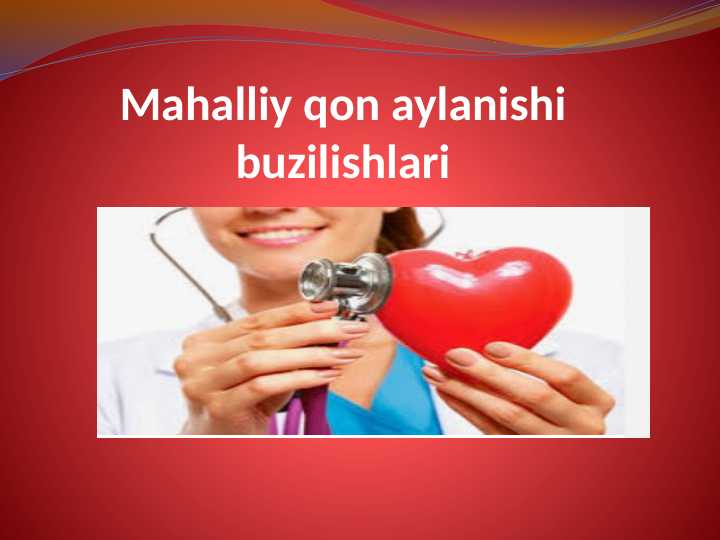 Mahalliy qon aylanishi buzilishlari